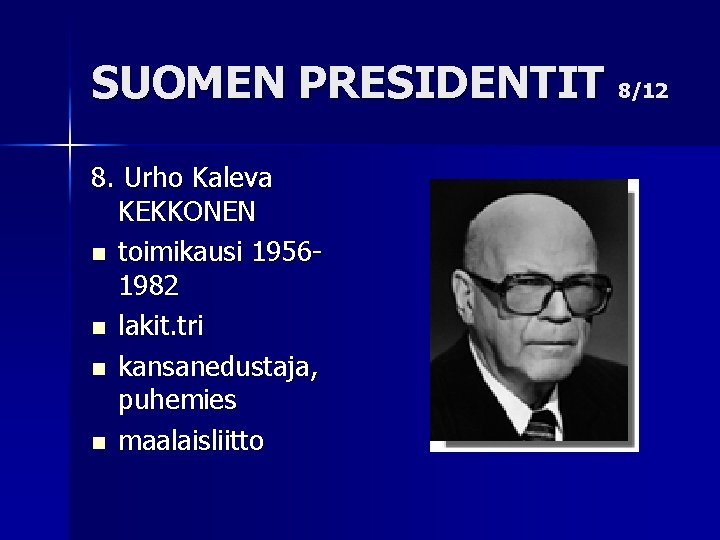 SUOMEN PRESIDENTIT 8/12

8. Urho Kaleva KEKKONEN

- toimikausi 1956-1982
- lakit.tri
- kansanedustaja, puhemies
- maalaisliitto